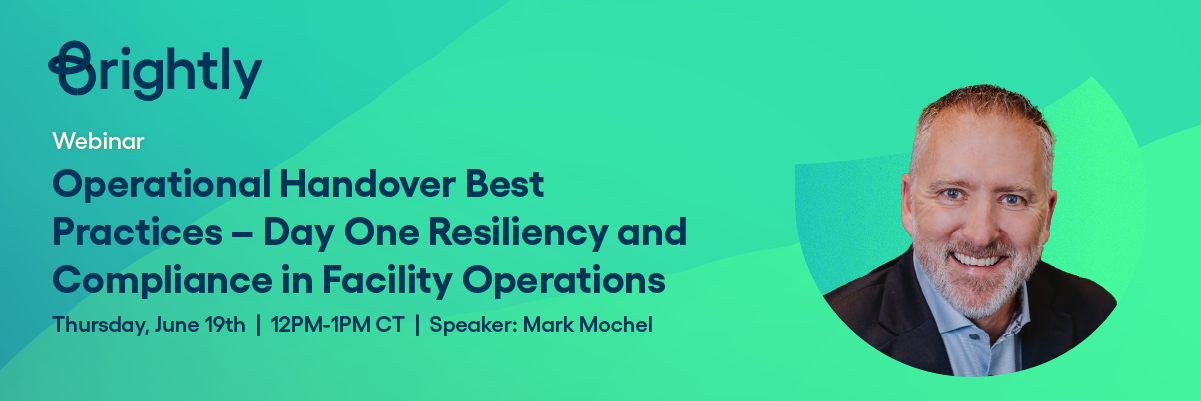 Brightly

Webinar

Operational Handover Best Practices – Day One Resiliency and Compliance in Facility Operations

Thursday, June 19th | 12PM-1PM CT | Speaker: Mark Mochel